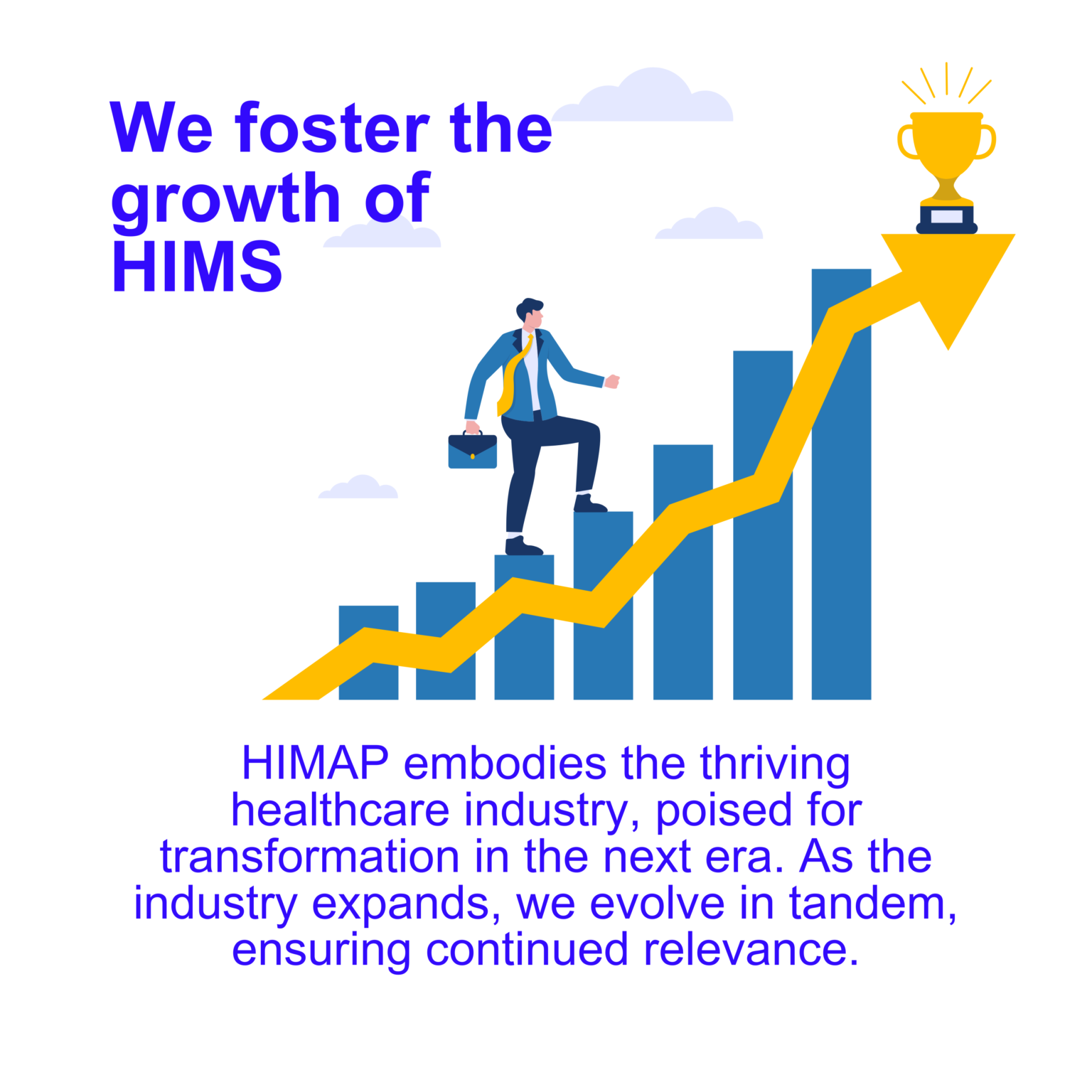 We foster the growth of HIMS

HIMAP embodies the thriving healthcare industry, poised for transformation in the next era. As the industry expands, we evolve in tandem, ensuring continued relevance.